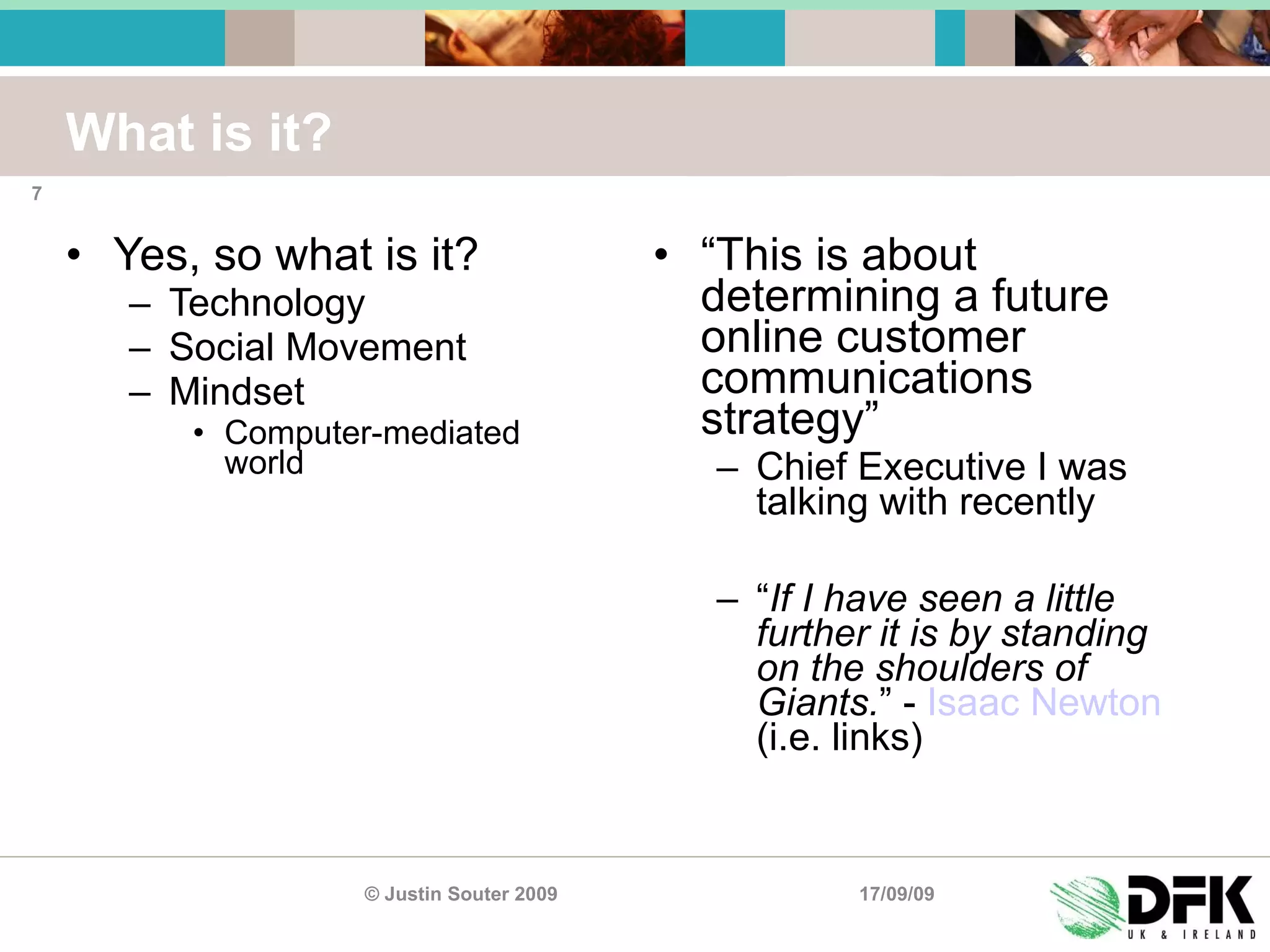 What is it?

7

• Yes, so what is it?
– Technology
– Social Movement
– Mindset
• Computer-mediated world

• “This is about determining a future online customer communications strategy”
– Chief Executive I was talking with recently

– “If I have seen a little further it is by standing on the shoulders of Giants.” - Isaac Newton (i.e. links)

© Justin Souter 2009

17/09/09

DFK
UK & IRELAND